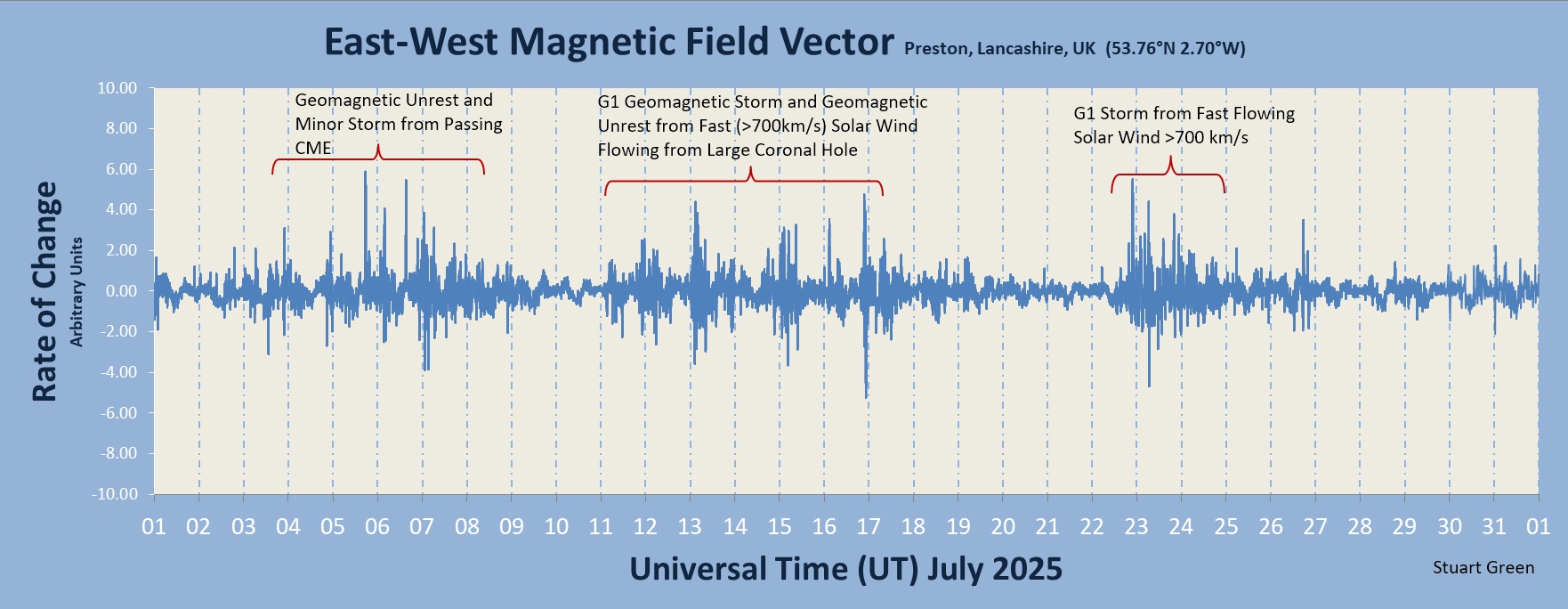 East-West Magnetic Field Vector Preston, Lancashire, UK (53.76°N 2.70°W)

Rate of Change
Arbitrary Units

10.00
8.00
6.00
4.00
2.00
0.00
-2.00
-4.00
-6.00
-8.00
-10.00

Geomagnetic Unrest and Minor Storm from Passing CME

G1 Geomagnetic Storm and Geomagnetic Unrest from Fast (>700km/s) Solar Wind Flowing from Large Coronal Hole

G1 Storm from Fast Flowing Solar Wind >700 km/s

01 02 03 04 05 06 07 08 09 10 11 12 13 14 15 16 17 18 19 20 21 22 23 24 25 26 27 28 29 30 31 01

Universal Time (UT) July 2025

Stuart Green